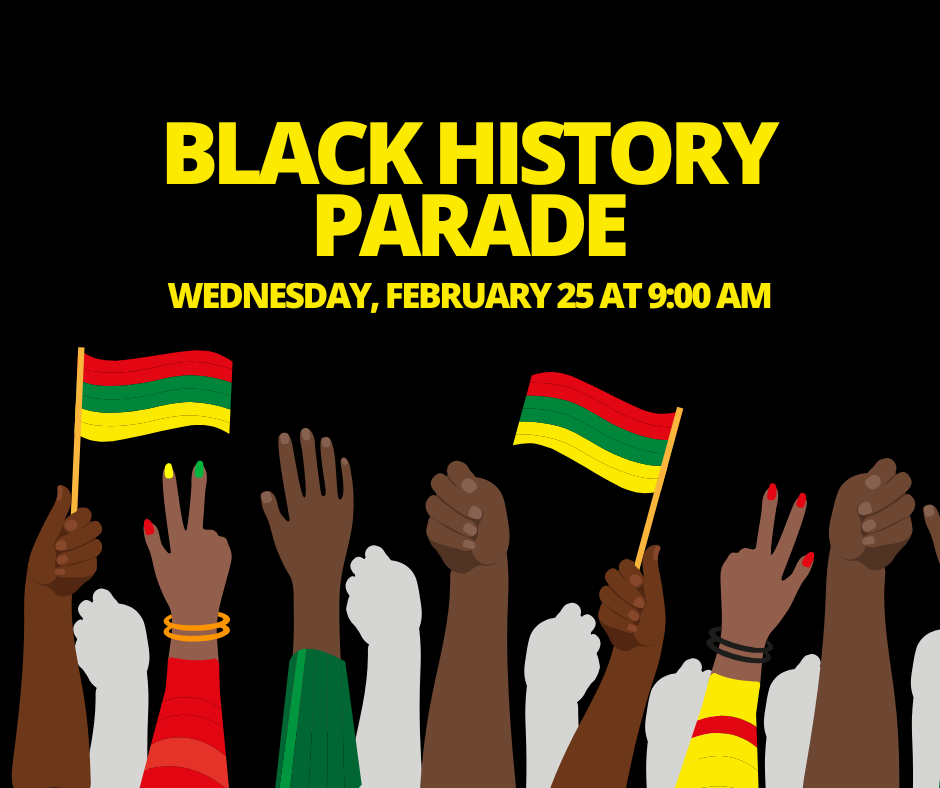 BLACK HISTORY PARADE

WEDNESDAY, FEBRUARY 25 AT 9:00 AM